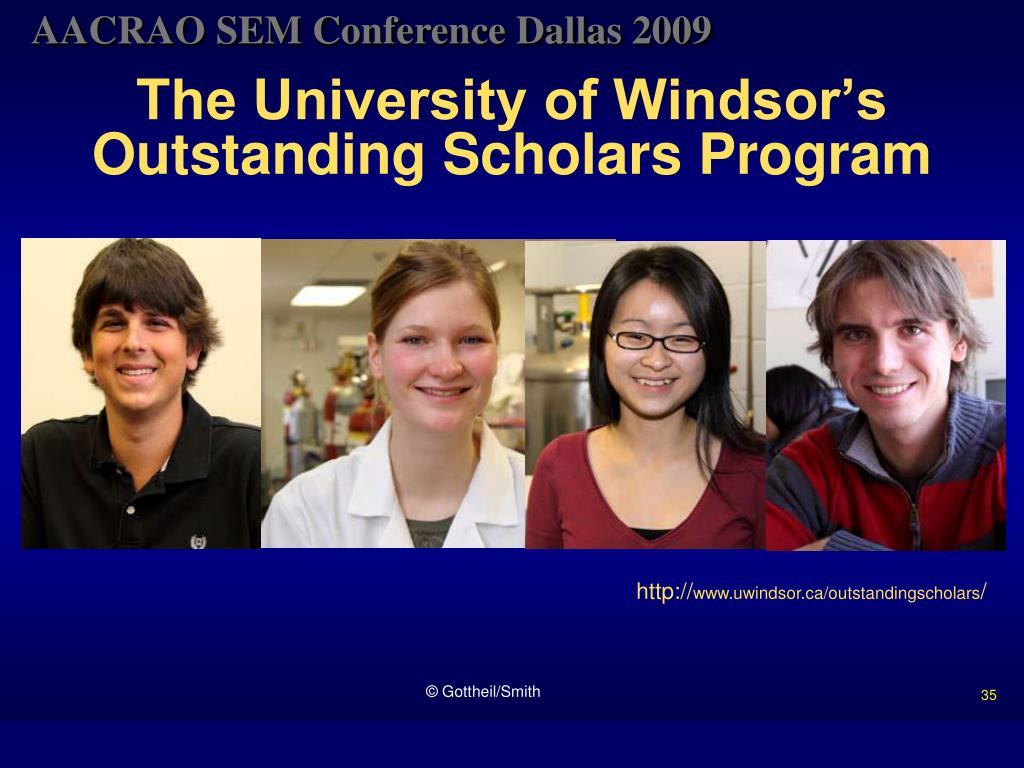 AACRAO SEM Conference Dallas 2009

The University of Windsor's Outstanding Scholars Program

http://www.uwindsor.ca/outstandingscholars/

© Gottheil/Smith

35